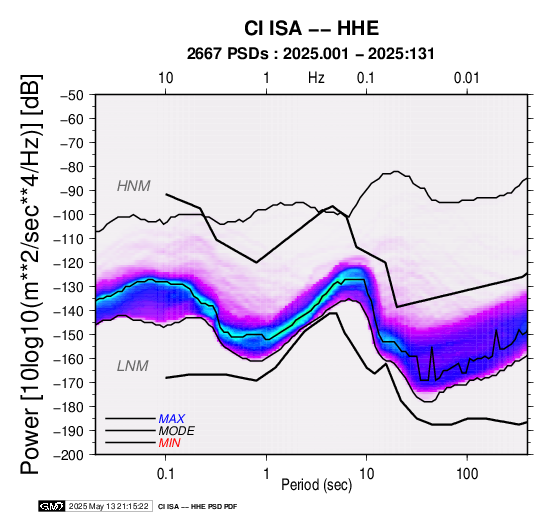 CI ISA -- HHE
2667 PSDs : 2025.001 - 2025:131

10
1
Hz
0.1
0.01

Power [10log10(m**2/sec**4/Hz)] [dB]

-50
-60
-70
-80
-90
-100
-110
-120
-130
-140
-150
-160
-170
-180
-190
-200

HNM
LNM

MAX
MODE
MIN

0.1
1
10
100
Period (sec)

GMT 2025 May 13 21:15:22 CI ISA -- HHE PSD PDF